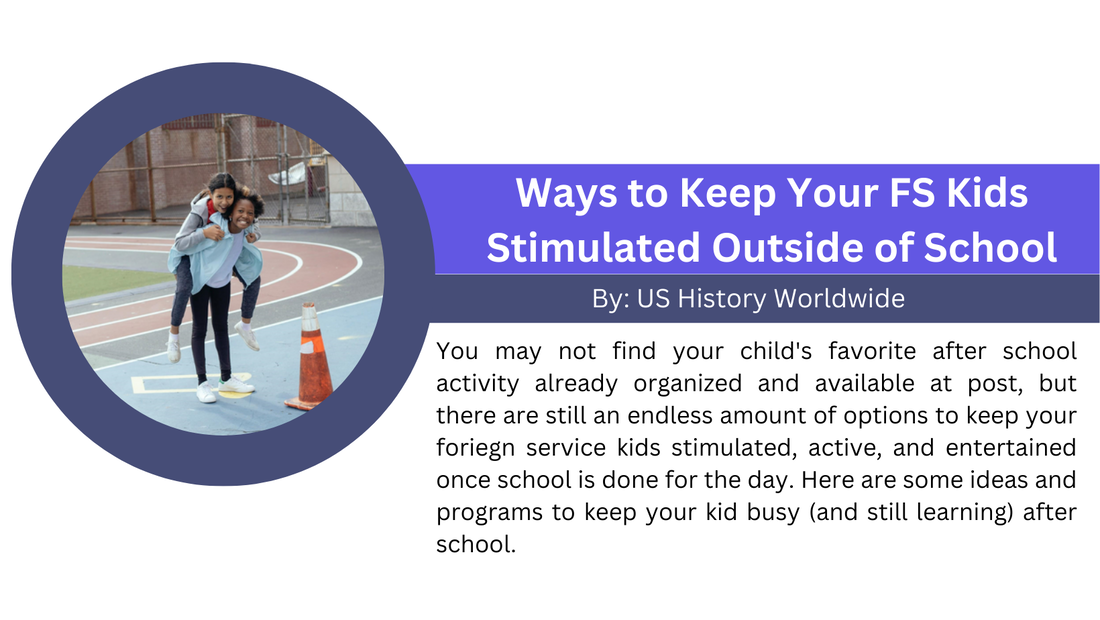 Ways to Keep Your FS Kids Stimulated Outside of School

By: US History Worldwide

You may not find your child's favorite after school activity already organized and available at post, but there are still an endless amount of options to keep your foriegn service kids stimulated, active, and entertained once school is done for the day. Here are some ideas and programs to keep your kid busy (and still learning) after school.